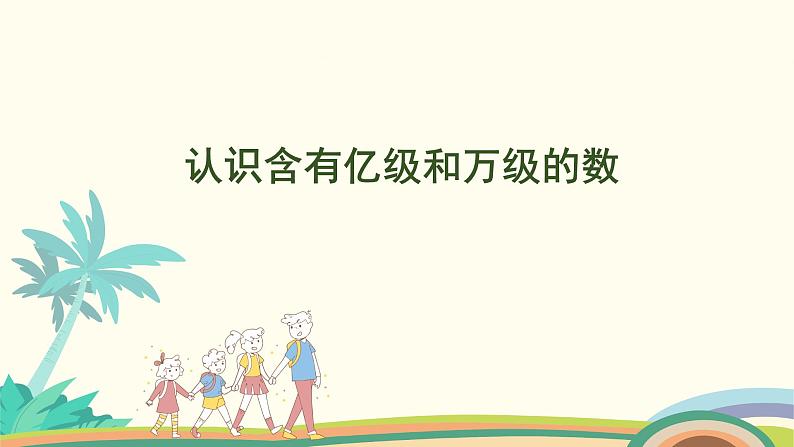 认识含有亿级和万级的数